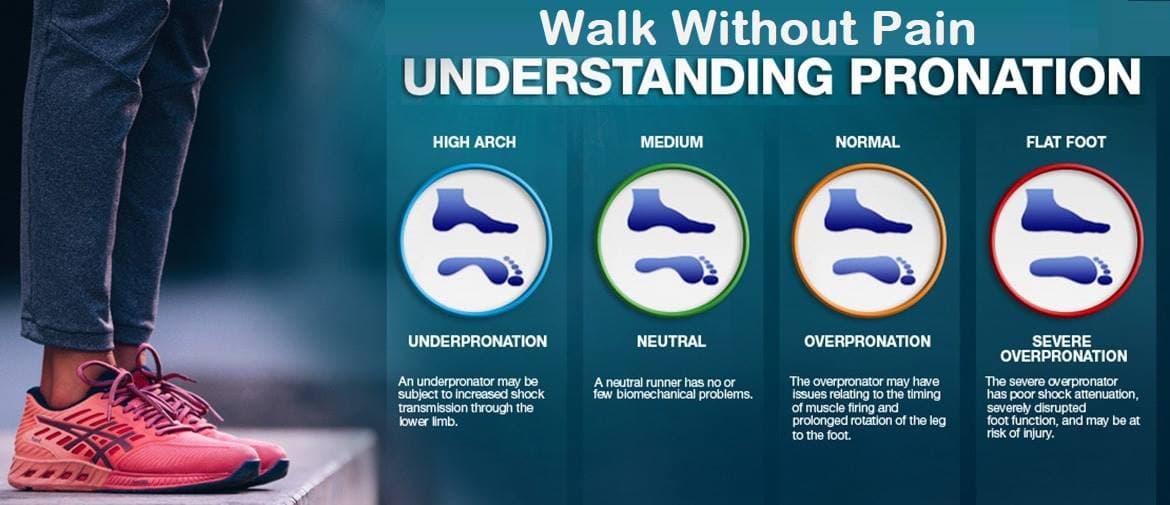 Walk Without Pain

UNDERSTANDING PRONATION

HIGH ARCH

UNDERPRONATION

An underpronator may be subject to increased shock transmission through the lower limb.

MEDIUM

NEUTRAL

A neutral runner has no or few biomechanical problems.

NORMAL

OVERPRONATION

The overpronator may have issues relating to the timing of muscle firing and prolonged rotation of the leg to the foot.

FLAT FOOT

SEVERE OVERPRONATION

The severe overpronator has poor shock attenuation, severely disrupted foot function, and may be at risk of injury.